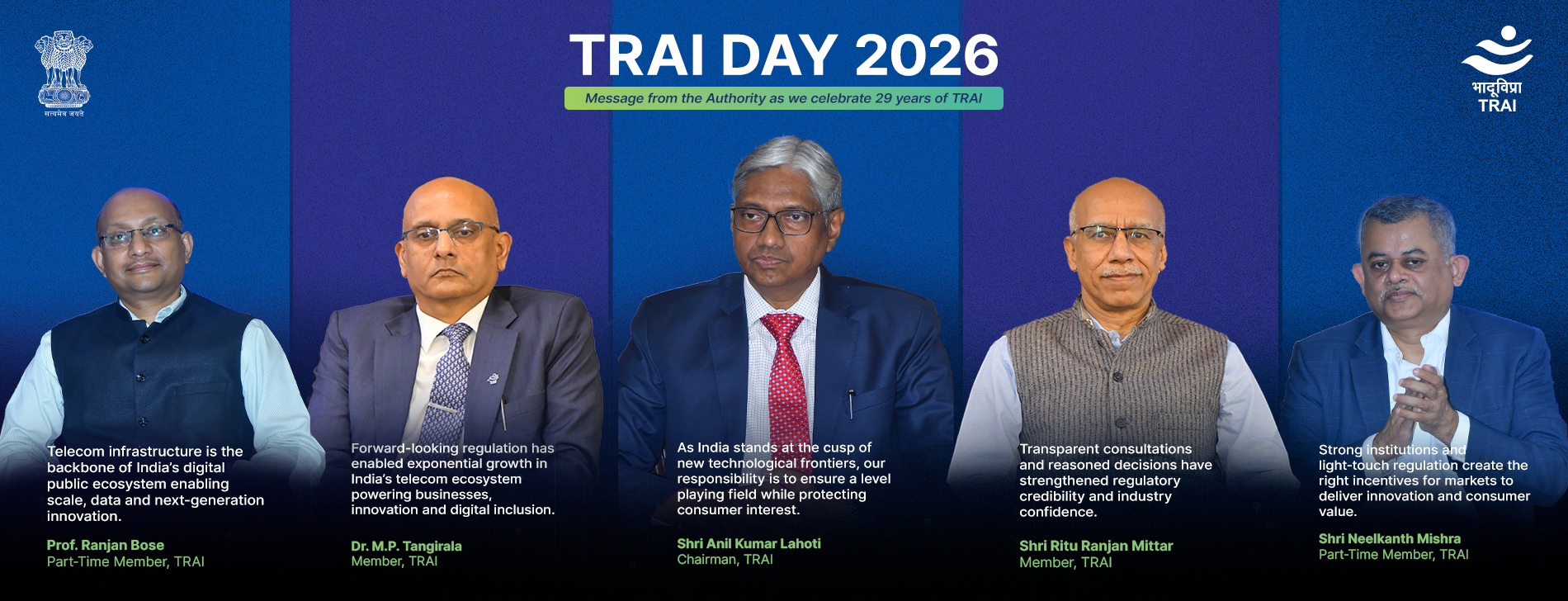 सत्यमेव जयते

TRAI DAY 2026

Message from the Authority as we celebrate 29 years of TRAI

भादूविप्रा
TRAI

Telecom infrastructure is the backbone of India's digital public ecosystem enabling scale, data and next-generation innovation.

Prof. Ranjan Bose
Part-Time Member, TRAI

Forward-looking regulation has enabled exponential growth in India's telecom ecosystem powering businesses, innovation and digital inclusion.

Dr. M.P. Tangirala
Member, TRAI

As India stands at the cusp of new technological frontiers, our responsibility is to ensure a level playing field while protecting consumer interest.

Shri Anil Kumar Lahoti
Chairman, TRAI

Transparent consultations and reasoned decisions have strengthened regulatory credibility and industry confidence.

Shri Ritu Ranjan Mittar
Member, TRAI

Strong institutions and light-touch regulation create the right incentives for markets to deliver innovation and consumer value.

Shri Neelkanth Mishra
Part-Time Member, TRAI